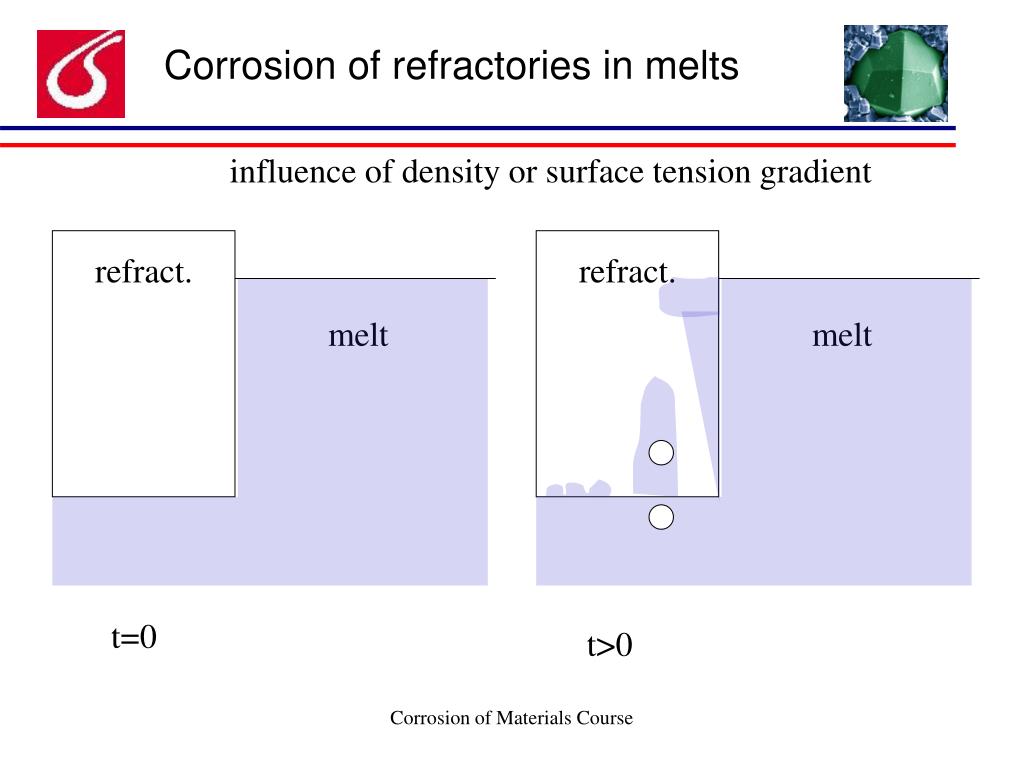 Corrosion of refractories in melts

influence of density or surface tension gradient

refract.

melt

refract.

melt

t=0

t>0

Corrosion of Materials Course